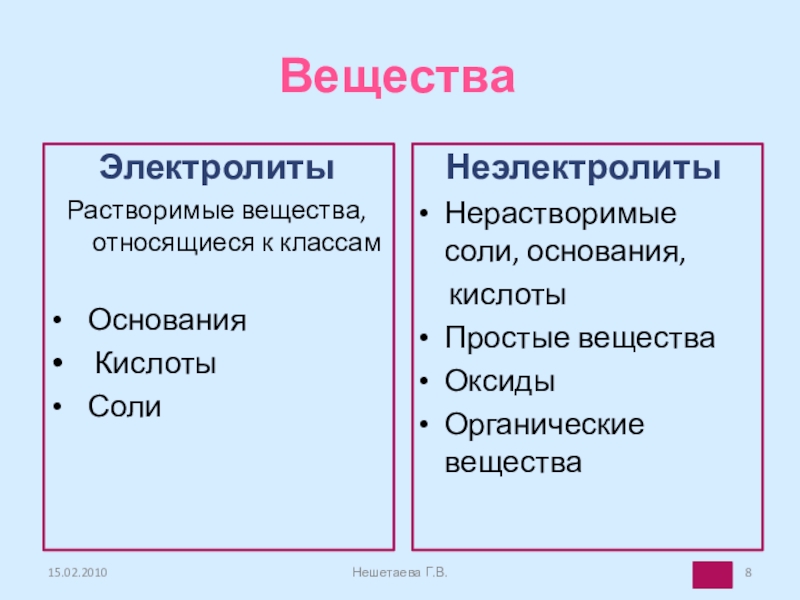 Вещества

Электролиты

Растворимые вещества, относящиеся к классам

• Основания
• Кислоты
• Соли

Неэлектролиты

• Нерастворимые соли, основания, кислоты
• Простые вещества
• Оксиды
• Органические вещества

15.02.2010

Нешетаева Г.В.

8